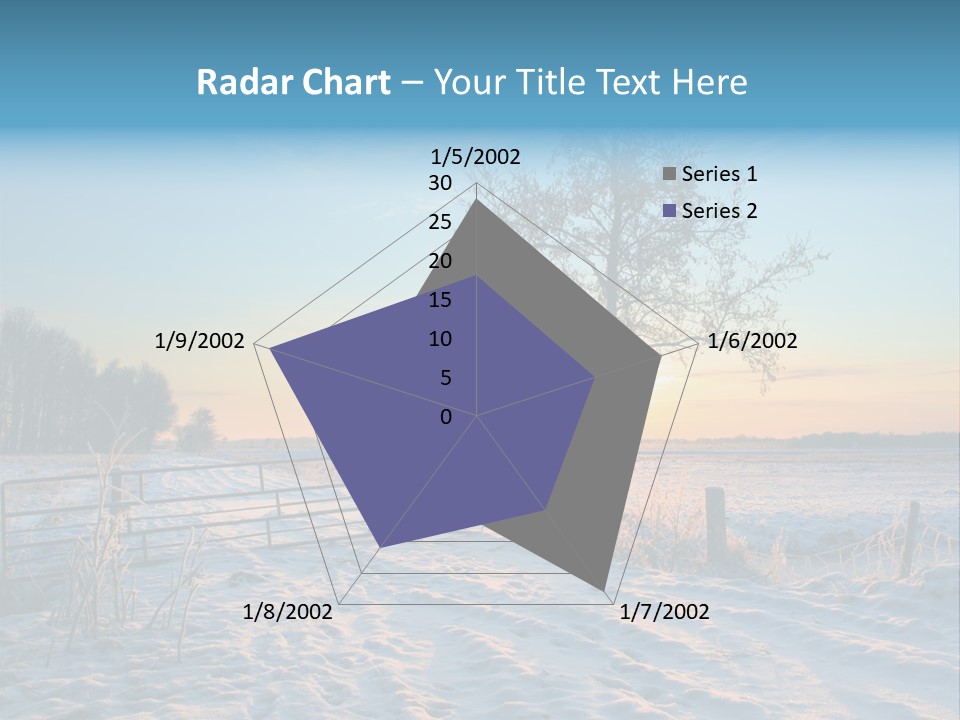 Radar Chart – Your Title Text Here

1/5/2002
30
25
20
15
10
5
0
1/6/2002
1/7/2002
1/8/2002
1/9/2002

Series 1
Series 2